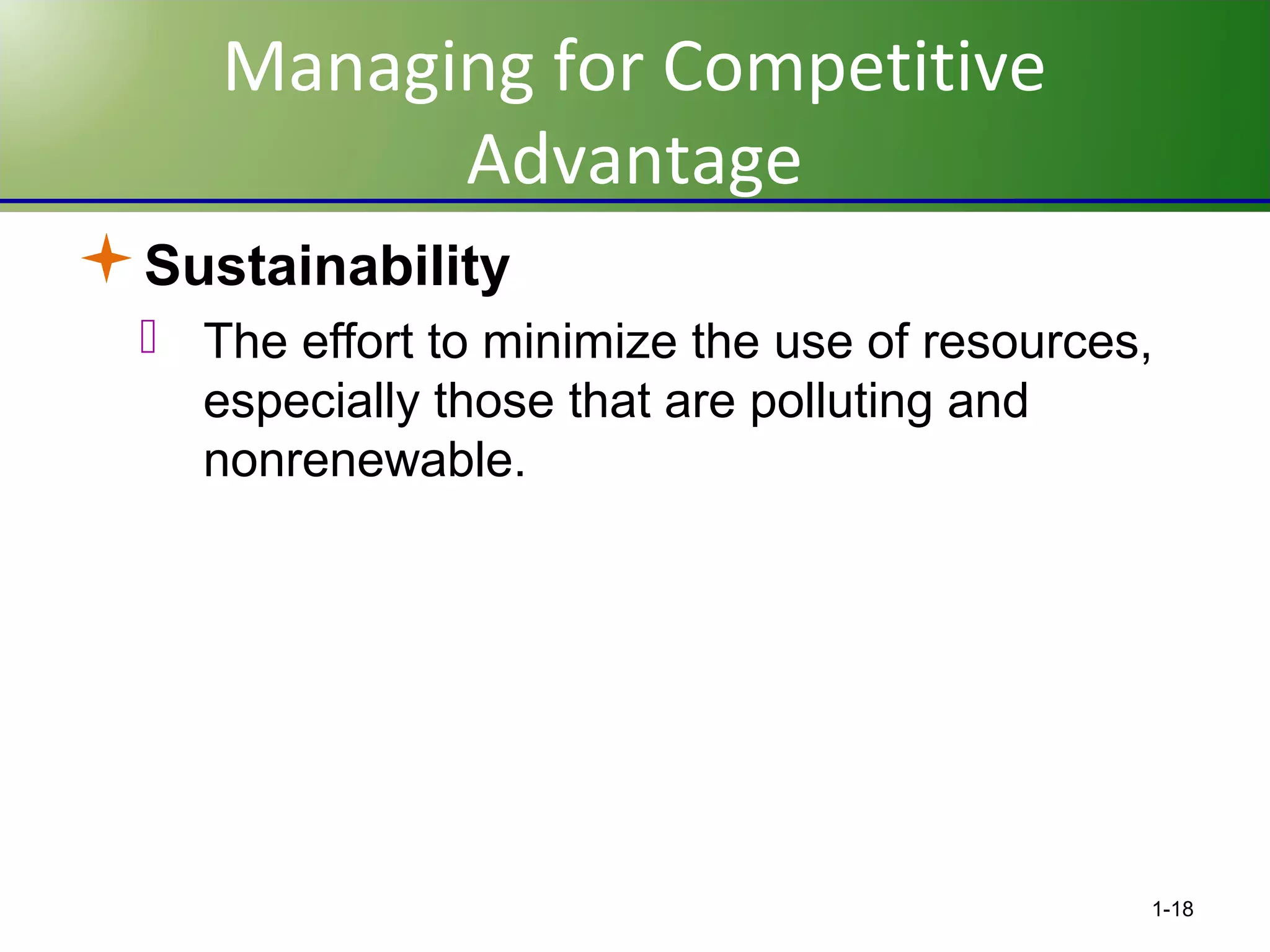 Managing for Competitive Advantage

Sustainability

The effort to minimize the use of resources, especially those that are polluting and nonrenewable.

1-18